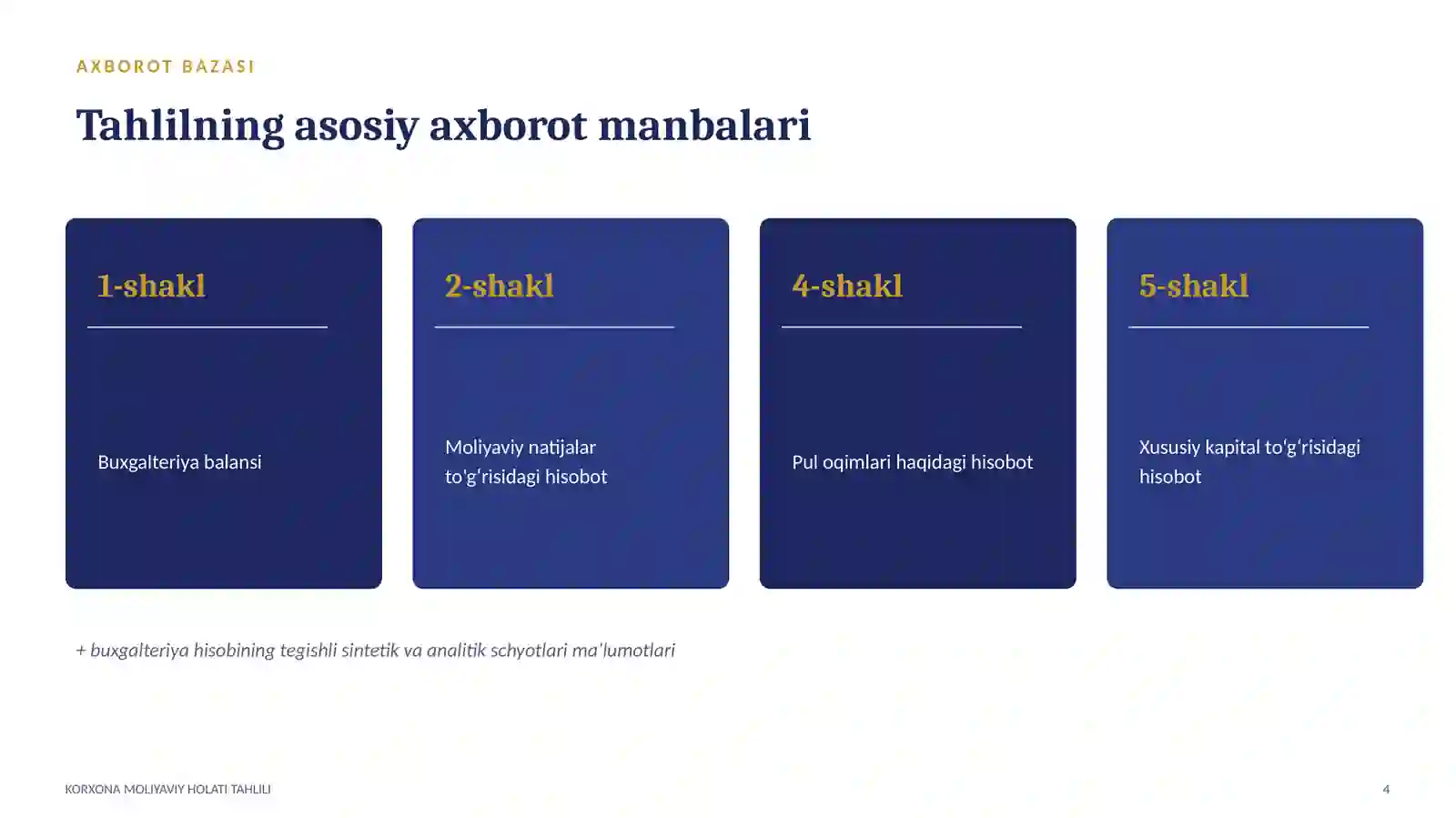 AXBOROT BAZASI

Tahlilning asosiy axborot manbalari

1-shakl

Buxgalteriya balansi

2-shakl

Moliyaviy natijalar to'g'risidagi hisobot

4-shakl

Pul oqimlari haqidagi hisobot

5-shakl

Xususiy kapital to'g'risidagi hisobot

+ buxgalteriya hisobining tegishli sintetik va analitik schyotlari ma'lumotlari

KORXONA MOLIYAVIY HOLATI TAHLILI

4